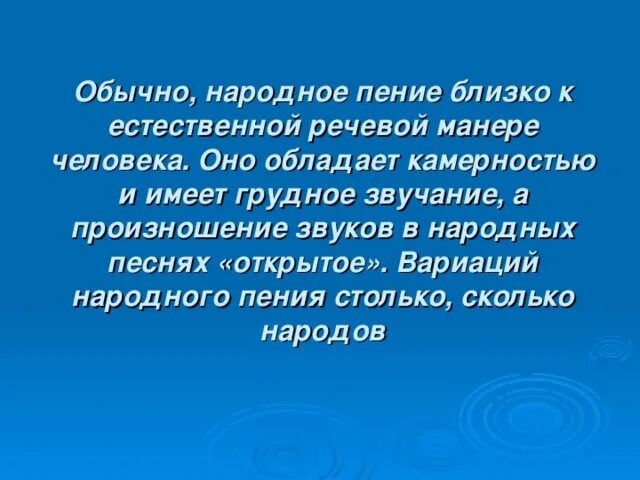 Обычно, народное пение близко к естественной речевой манере человека. Оно обладает камерностью и имеет грудное звучание, а произношение звуков в народных песнях «открытое». Вариаций народного пения столько, сколько народов